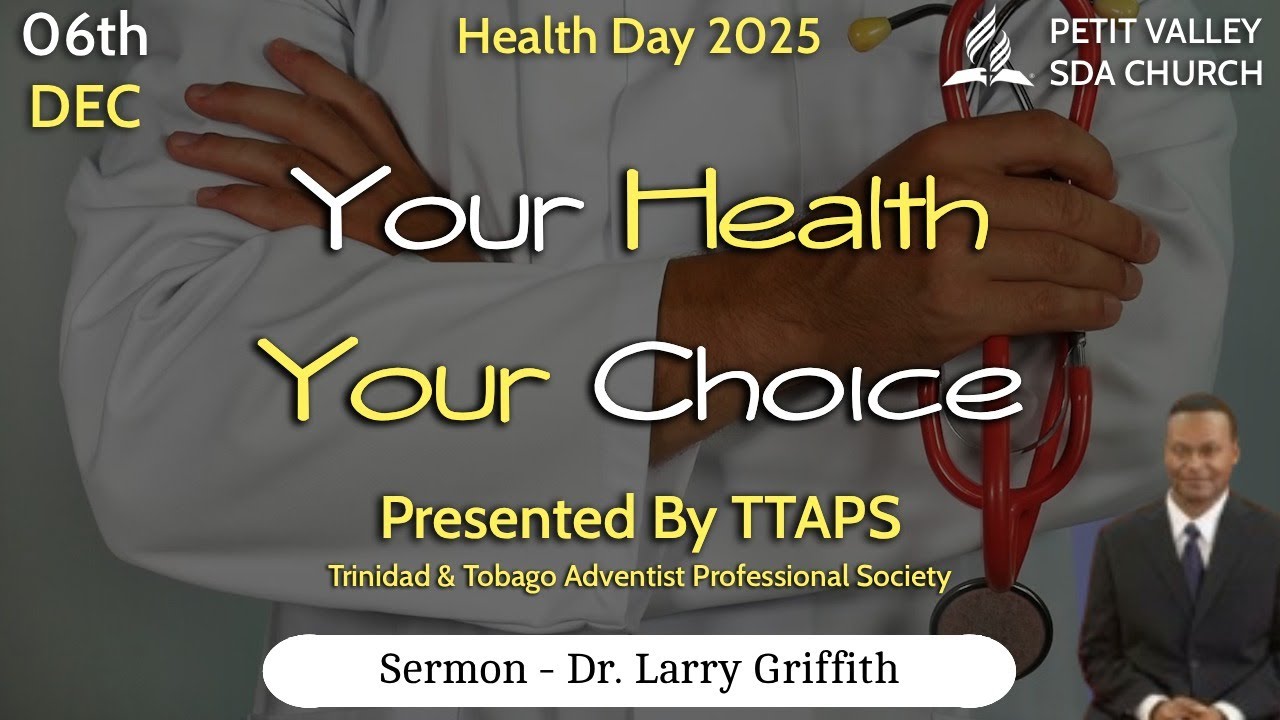 06th
DEC

Health Day 2025

PETIT VALLEY
SDA CHURCH

Your Health
Your Choice

Presented By TTAPS
Trinidad & Tobago Adventist Professional Society

Sermon - Dr. Larry Griffith